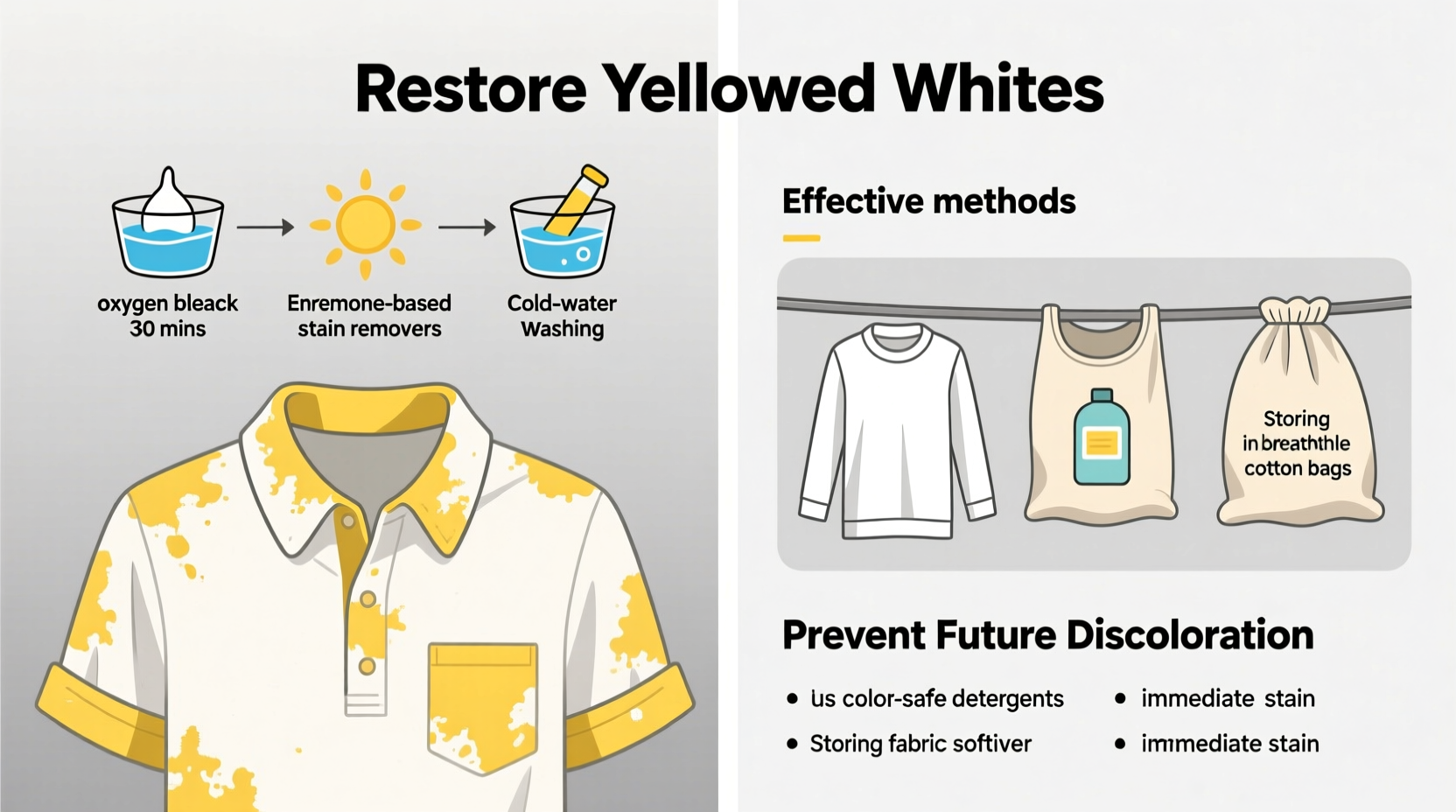 Restore Yellowed Whites

oxygen bleack 30 mins

Enremone-based stain removers

Cold-water Washing

Effective methods

Storing in breaththle cotton bags

Prevent Future Discoloration

• us color-safe detergents
• Storing fabric softiver

• immediate stain
• immediate stain